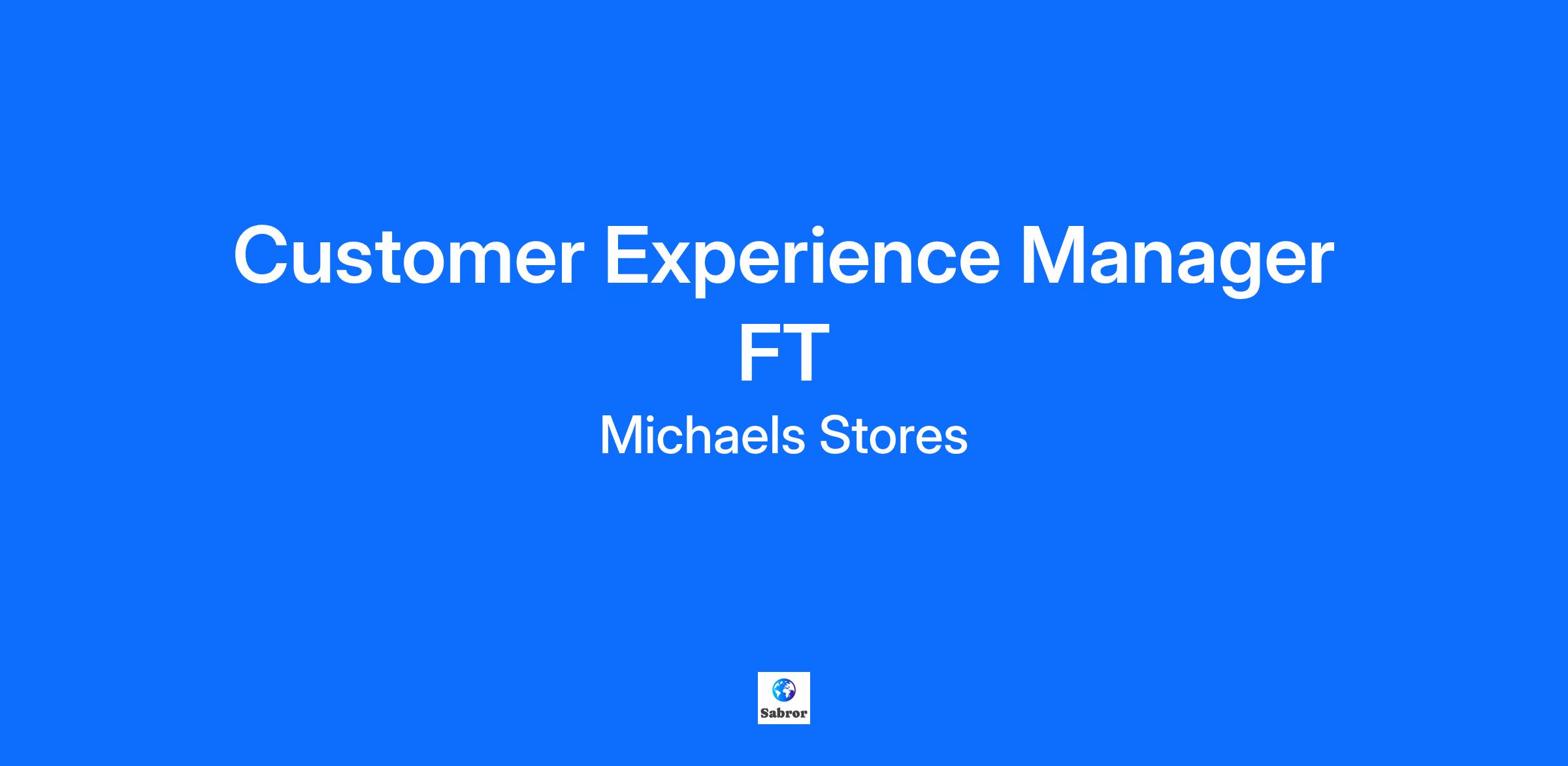 Customer Experience Manager FT

Michaels Stores

Sabror